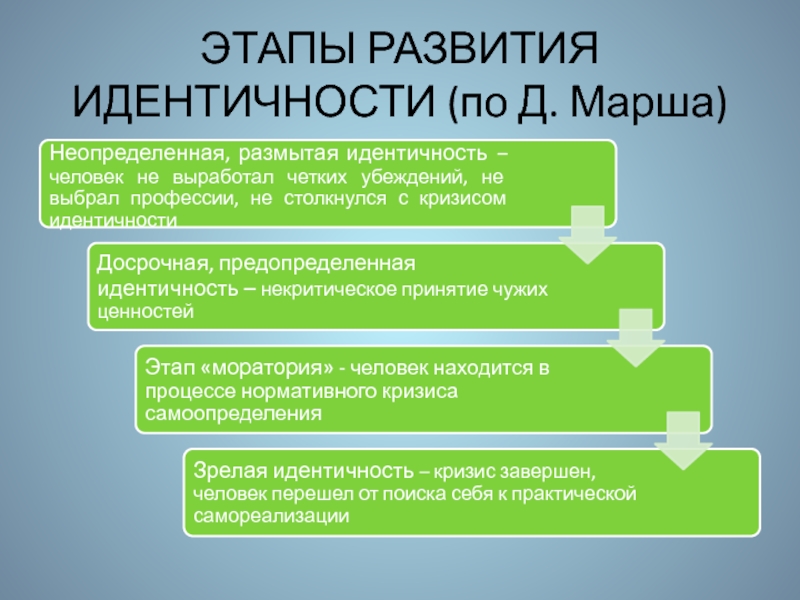 ЭТАПЫ РАЗВИТИЯ ИДЕНТИЧНОСТИ (по Д. Марша)

Неопределенная, размытая идентичность – человек не выработал четких убеждений, не выбрал профессии, не столкнулся с кризисом идентичности

Досрочная, предопределенная идентичность – некритическое принятие чужих ценностей

Этап «моратория» - человек находится в процессе нормативного кризиса самоопределения

Зрелая идентичность – кризис завершен, человек перешел от поиска себя к практической самореализации